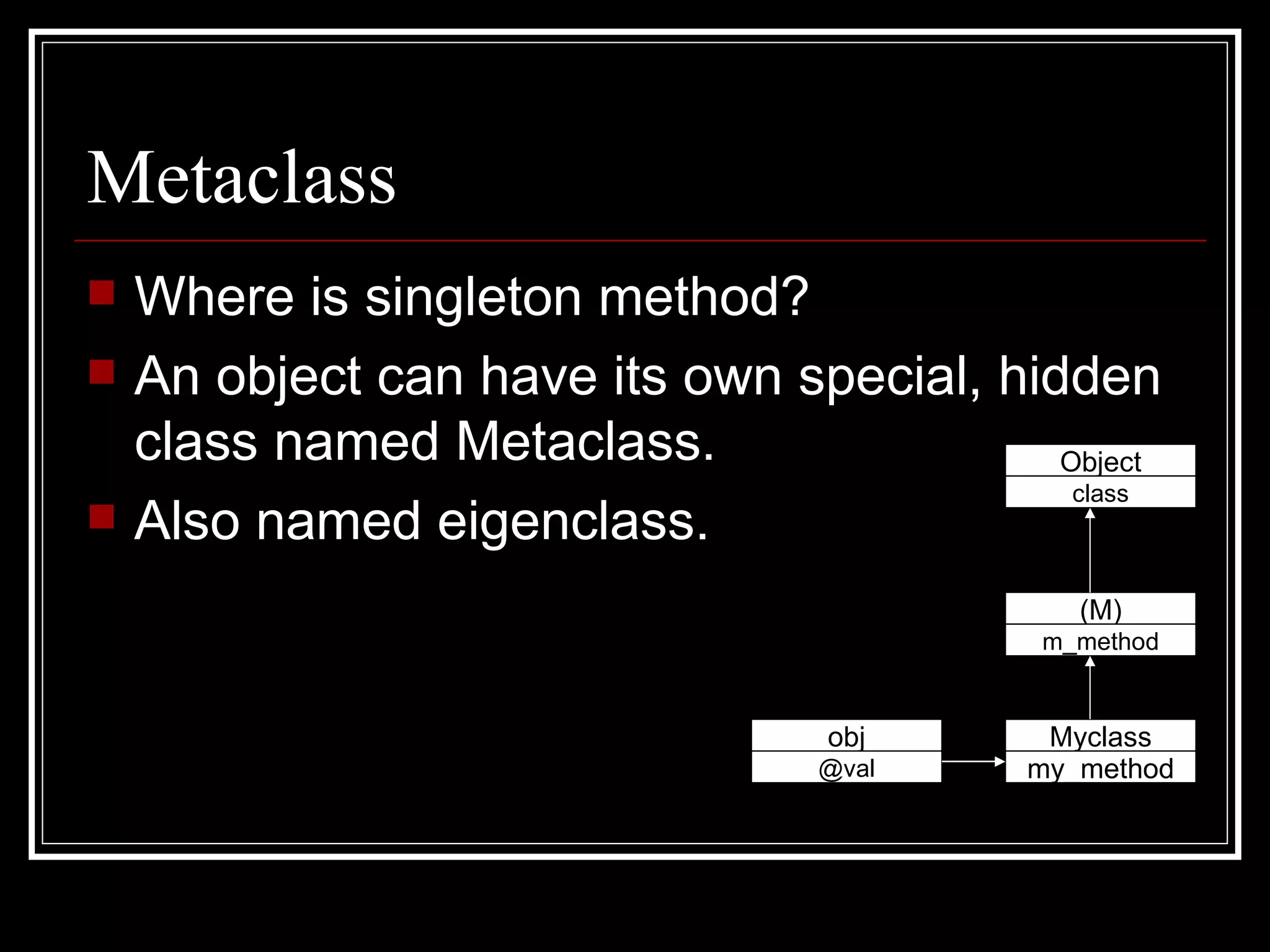 Metaclass

Where is singleton method?

An object can have its own special, hidden class named Metaclass.

Also named eigenclass.

Object
class

(M)
m_method

obj
@val

Myclass
my_method